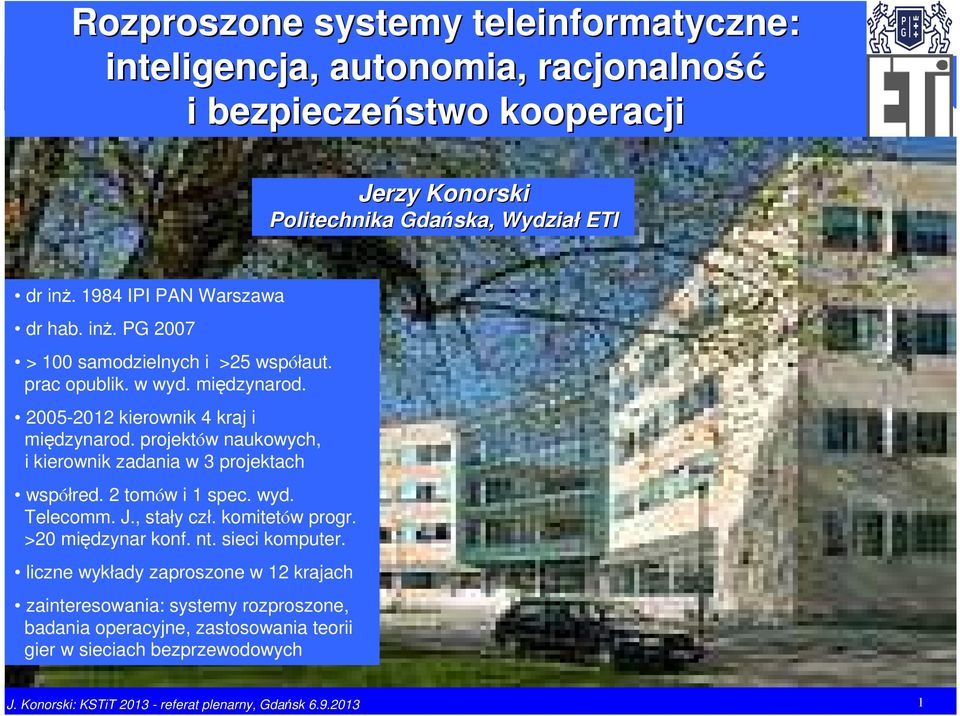 Rozproszone systemy teleinformatyczne: inteligencja, autonomia, racjonalność i bezpieczeństwo kooperacji

PG ETI

Jerzy Konorski
Politechnika Gdańska, Wydział ETI

• dr inż. 1984 IPI PAN Warszawa

• dr hab. inż. PG 2007

• > 100 samodzielnych i >25 współaut. prac opublik. w wyd. międzynarod.

• 2005-2012 kierownik 4 kraj i międzynarod. projektów naukowych, i kierownik zadania w 3 projektach

• współred. 2 tomów i 1 spec. wyd. Telecomm. J., stały czł. komitetów progr. >20 międzynar konf. nt. sieci komputer.

• liczne wykłady zaproszone w 12 krajach

• zainteresowania: systemy rozproszone, badania operacyjne, zastosowania teorii gier w sieciach bezprzewodowych

J. Konorski: KSTiT 2013 - referat plenarny, Gdańsk 6.9.2013

1